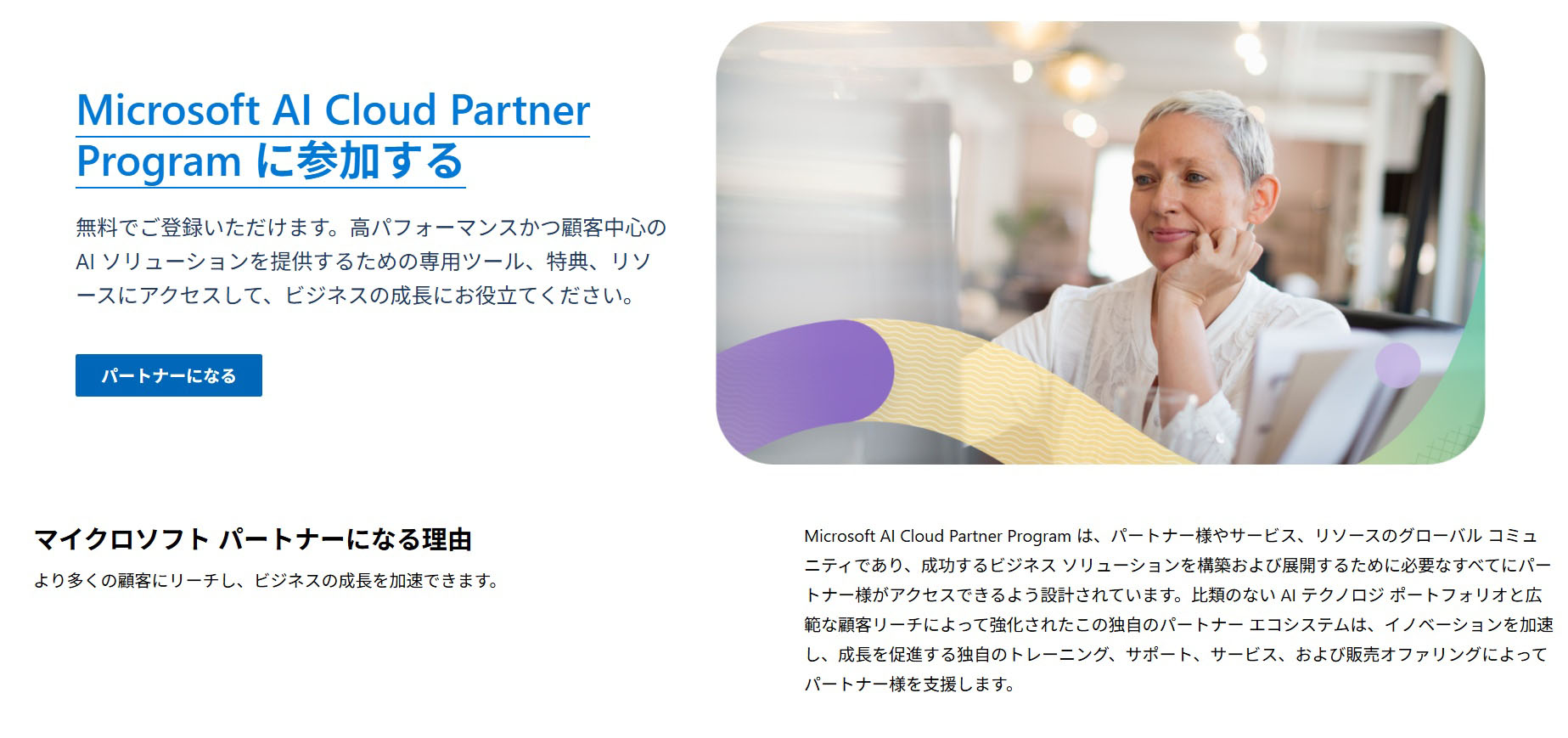 Microsoft AI Cloud Partner Program に参加する

無料でご登録いただけます。高パフォーマンスかつ顧客中心の AI ソリューションを提供するための専用ツール、特典、リソースにアクセスして、ビジネスの成長にお役立てください。

パートナーになる

マイクロソフト パートナーになる理由

より多くの顧客にリーチし、ビジネスの成長を加速できます。

Microsoft AI Cloud Partner Program は、パートナー様やサービス、リソースのグローバル コミュニティであり、成功するビジネス ソリューションを構築および展開するために必要なすべてにパートナー様がアクセスできるよう設計されています。比類のない AI テクノロジ ポートフォリオと広範な顧客リーチによって強化されたこの独自のパートナー エコシステムは、イノベーションを加速し、成長を促進する独自のトレーニング、サポート、サービス、および販売オファリングによってパートナー様を支援します。